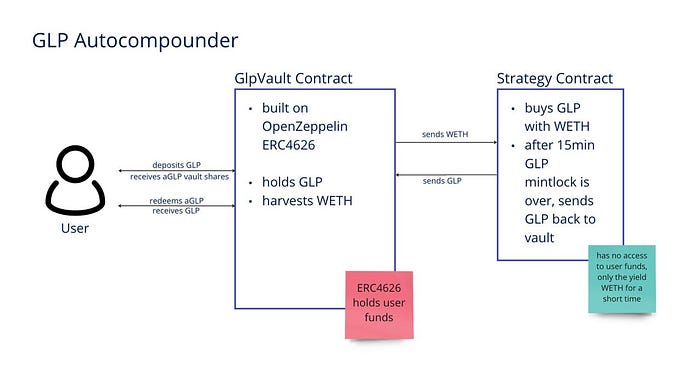 GLP Autocompounder

User

deposits GLP
receives aGLP vault shares

redeems aGLP
receives GLP

GlpVault Contract

• built on OpenZeppelin ERC4626

• holds GLP
• harvests WETH

ERC4626 holds user funds

sends WETH

sends GLP

Strategy Contract

• buys GLP with WETH
• after 15min GLP mintlock is over, sends GLP back to vault

has no access to user funds, only the yield WETH for a short time